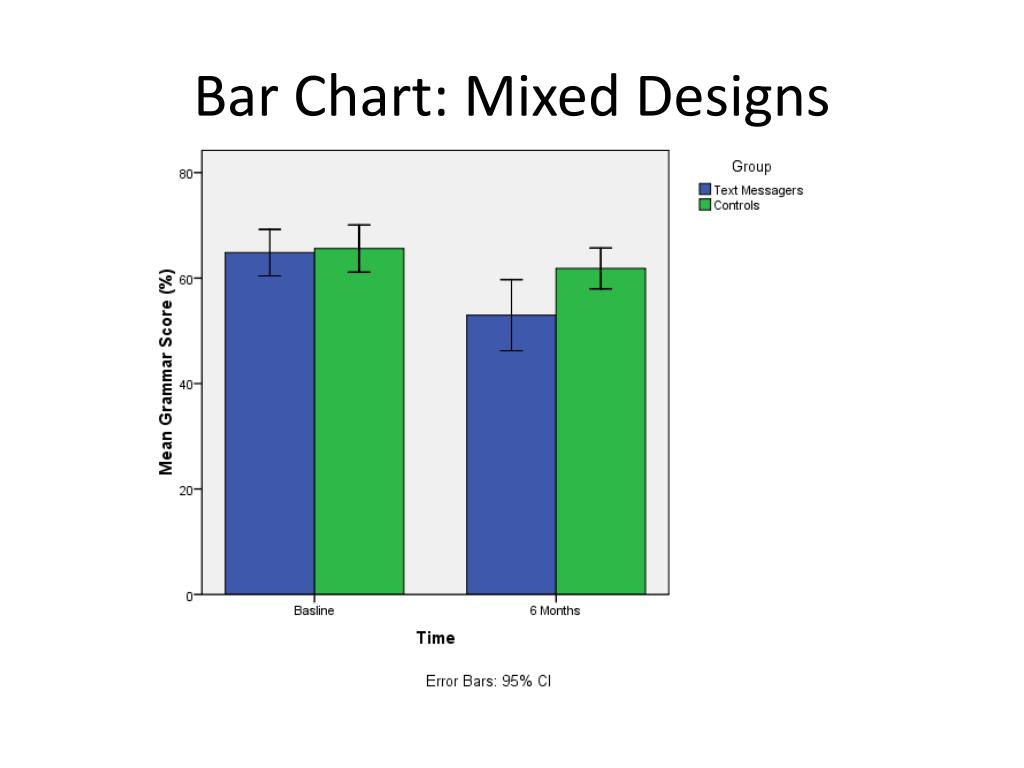 Bar Chart: Mixed Designs

Group
Text Messagers
Controls

Mean Grammar Score (%)

80
60
40
20
0

Basline
6 Months

Time

Error Bars: 95% CI